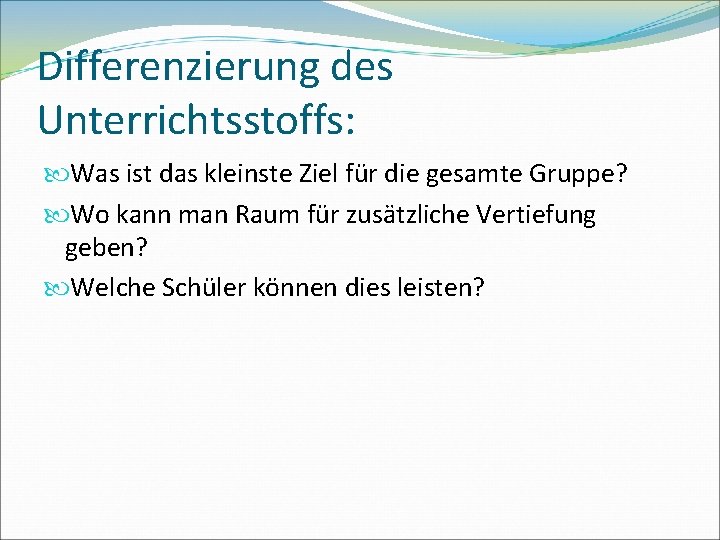 Differenzierung des Unterrichtsstoffs:

Was ist das kleinste Ziel für die gesamte Gruppe?

Wo kann man Raum für zusätzliche Vertiefung geben?

Welche Schüler können dies leisten?